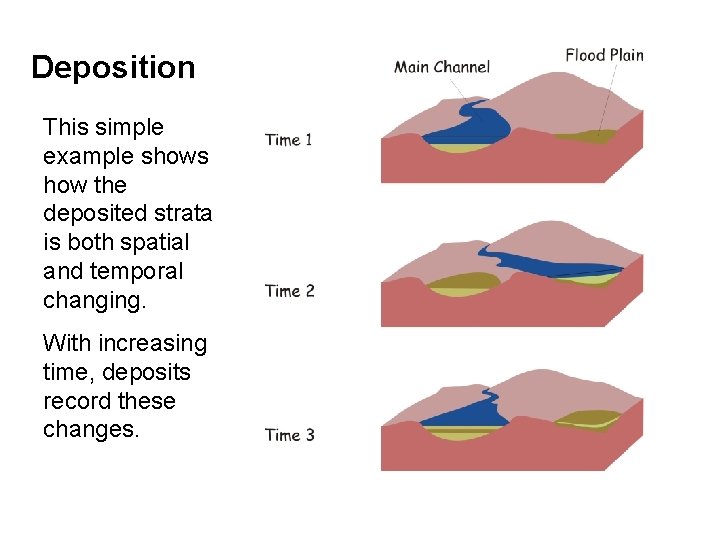 Deposition

This simple example shows how the deposited strata is both spatial and temporal changing.

With increasing time, deposits record these changes.

Main Channel

Flood Plain

Time 1

Time 2

Time 3